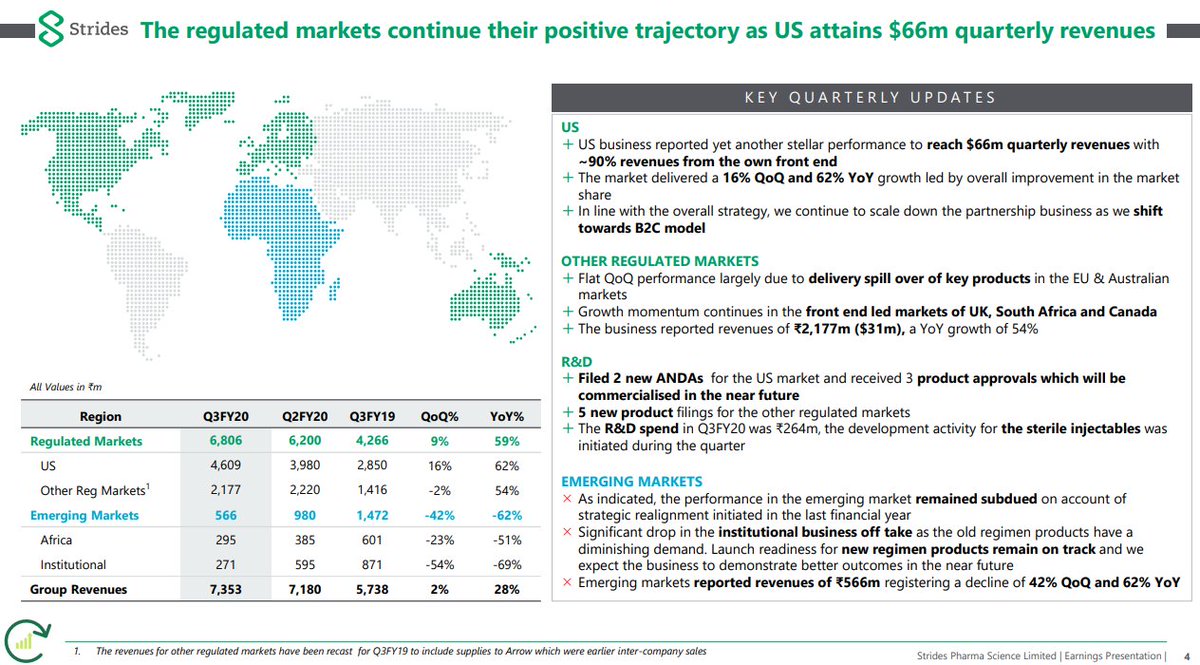 Strides

The regulated markets continue their positive trajectory as US attains $66m quarterly revenues

All Values in ₹m

| Region | Q3FY20 | Q2FY20 | Q3FY19 | QoQ% | YoY% |
|---|---|---|---|---|---|
| Regulated Markets | 6,806 | 6,200 | 4,266 | 9% | 59% |
| US | 4,609 | 3,980 | 2,850 | 16% | 62% |
| Other Reg Markets$^1$ | 2,177 | 2,220 | 1,416 | -2% | 54% |
| Emerging Markets | 566 | 980 | 1,472 | -42% | -62% |
| Africa | 295 | 385 | 601 | -23% | -51% |
| Institutional | 271 | 595 | 871 | -54% | -69% |
| Group Revenues | 7,353 | 7,180 | 5,738 | 2% | 28% |

KEY QUARTERLY UPDATES

US
+ US business reported yet another stellar performance to reach $66m quarterly revenues with ~90% revenues from the own front end
+ The market delivered a 16% QoQ and 62% YoY growth led by overall improvement in the market share
+ In line with the overall strategy, we continue to scale down the partnership business as we shift towards B2C model

OTHER REGULATED MARKETS
+ Flat QoQ performance largely due to delivery spill over of key products in the EU & Australian markets
+ Growth momentum continues in the front end led markets of UK, South Africa and Canada
+ The business reported revenues of ₹2,177m ($31m), a YoY growth of 54%

R&D
+ Filed 2 new ANDAs for the US market and received 3 product approvals which will be commercialised in the near future
+ 5 new product filings for the other regulated markets
+ The R&D spend in Q3FY20 was ₹264m, the development activity for the sterile injectables was initiated during the quarter

EMERGING MARKETS
× As indicated, the performance in the emerging market remained subdued on account of strategic realignment initiated in the last financial year
× Significant drop in the institutional business off take as the old regimen products have a diminishing demand. Launch readiness for new regimen products remain on track and we expect the business to demonstrate better outcomes in the near future
× Emerging markets reported revenues of ₹566m registering a decline of 42% QoQ and 62% YoY

1. The revenues for other regulated markets have been recast for Q3FY19 to include supplies to Arrow which were earlier inter-company sales

Strides Pharma Science Limited | Earnings Presentation | 4